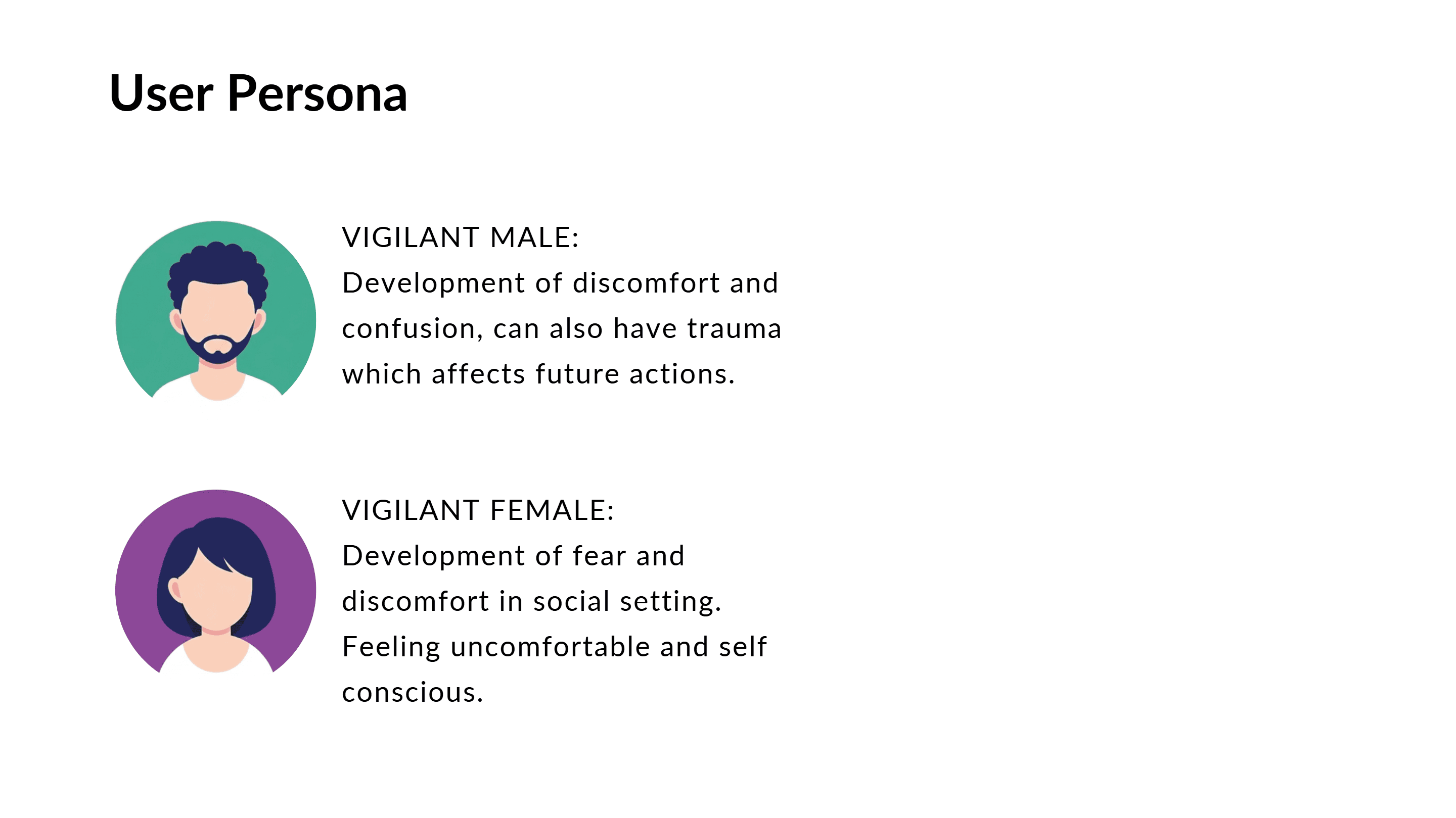 User Persona

VIGILANT MALE:
Development of discomfort and confusion, can also have trauma which affects future actions.

VIGILANT FEMALE:
Development of fear and discomfort in social setting. Feeling uncomfortable and self conscious.